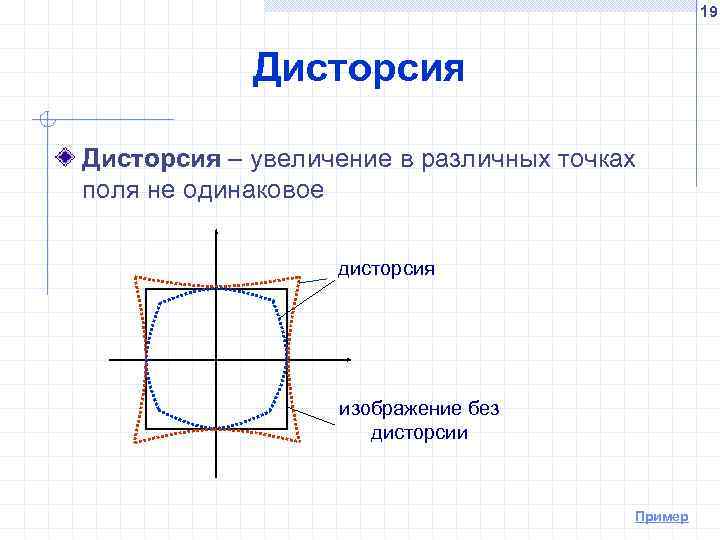 19

Дисторсия

Дисторсия – увеличение в различных точках поля не одинаковое

дисторсия

изображение без дисторсии

Пример